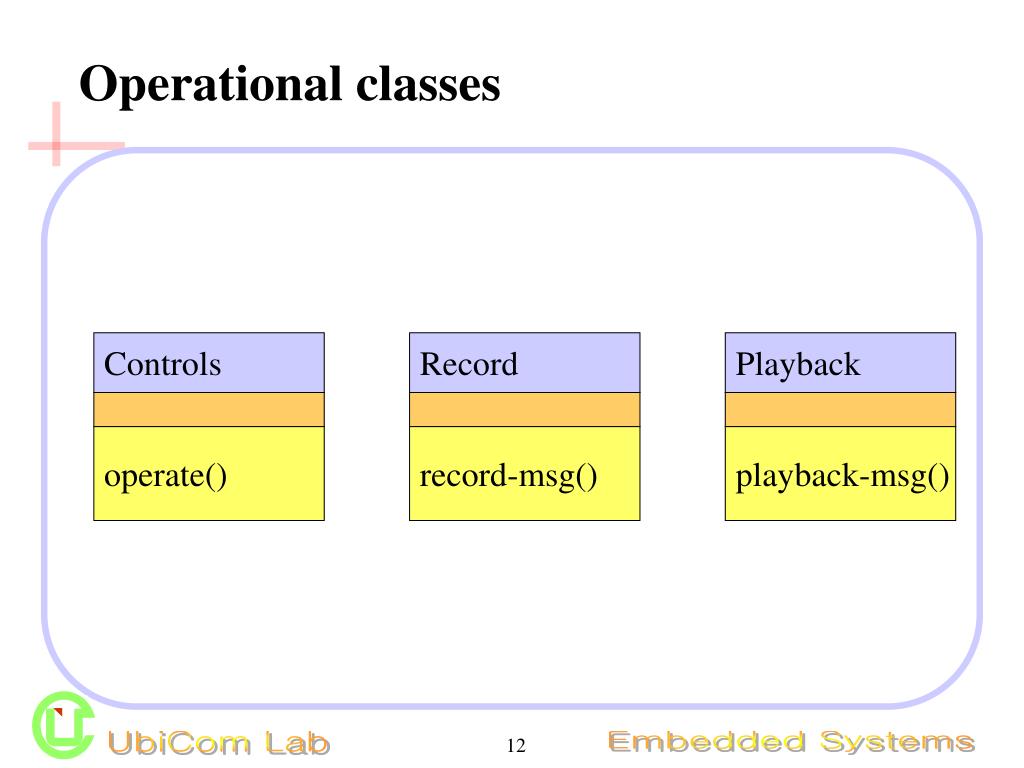 Operational classes

Controls

operate()

Record

record-msg()

Playback

playback-msg()

UbiCom Lab

12

Embedded Systems